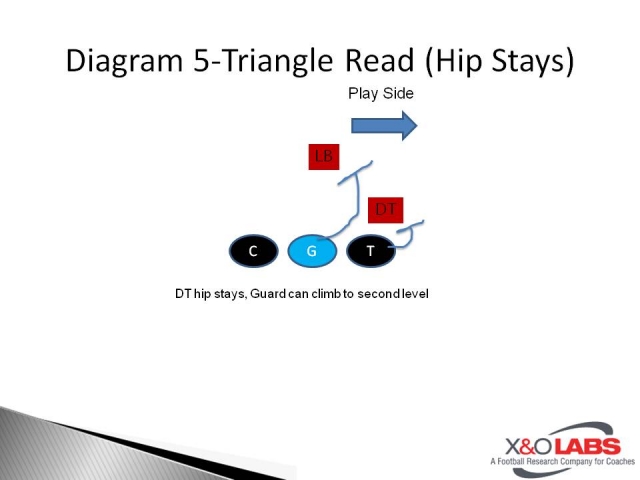 Diagram 5-Triangle Read (Hip Stays)

Play Side

LB

DT

C

G

T

DT hip stays, Guard can climb to second level

X&O LABS
A Football Research Company for Coaches